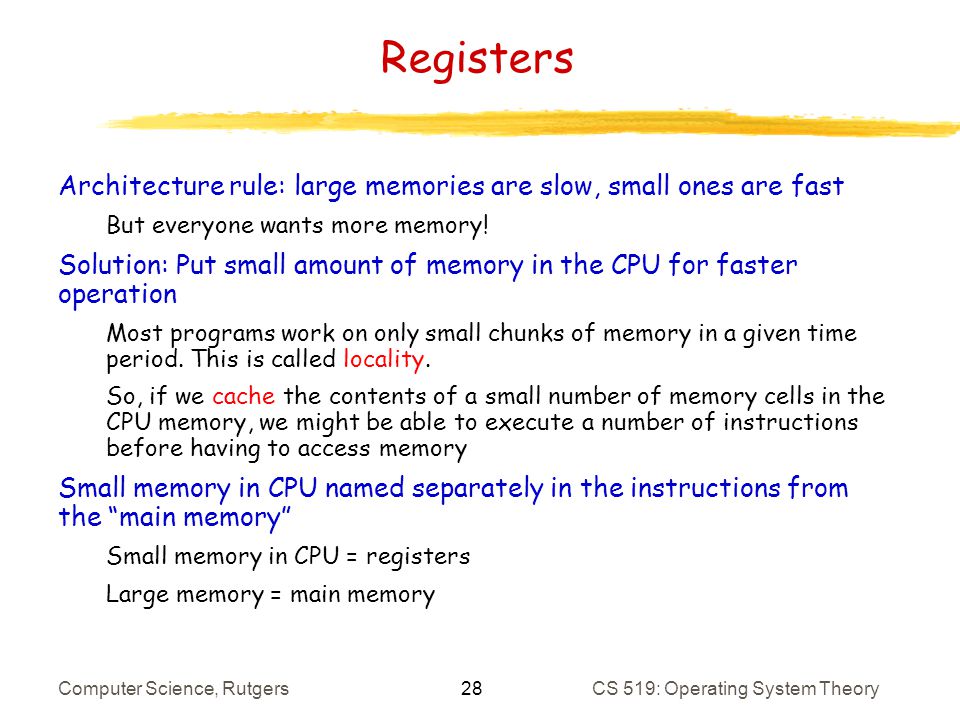 Registers

Architecture rule: large memories are slow, small ones are fast

But everyone wants more memory!

Solution: Put small amount of memory in the CPU for faster operation

Most programs work on only small chunks of memory in a given time period. This is called locality.

So, if we cache the contents of a small number of memory cells in the CPU memory, we might be able to execute a number of instructions before having to access memory

Small memory in CPU named separately in the instructions from the “main memory”

Small memory in CPU = registers

Large memory = main memory

Computer Science, Rutgers 28 CS 519: Operating System Theory